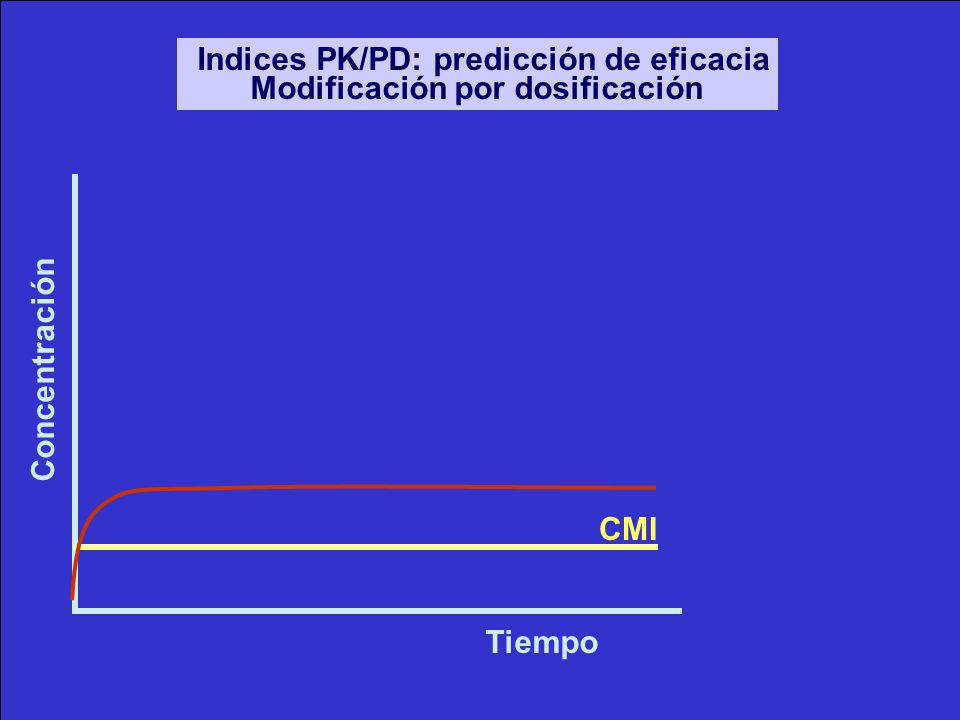 Indices PK/PD: predicción de eficacia
Modificación por dosificación

Concentración

CMI

Tiempo